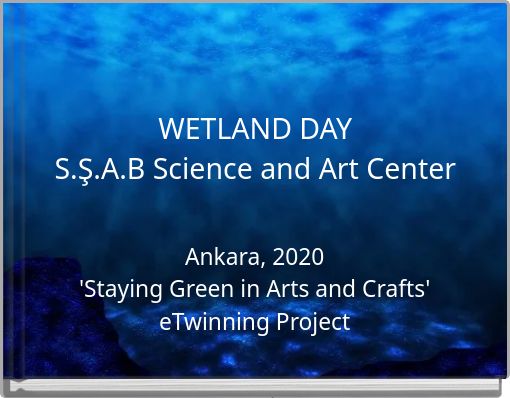 WETLAND DAY
S.Ş.A.B Science and Art Center

Ankara, 2020
'Staying Green in Arts and Crafts'
eTwinning Project